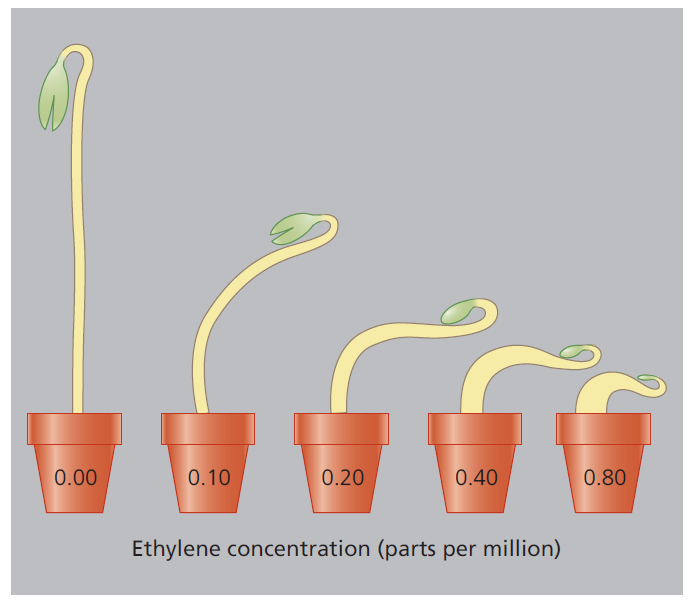 0.00 0.10 0.20 0.40 0.80

Ethylene concentration (parts per million)